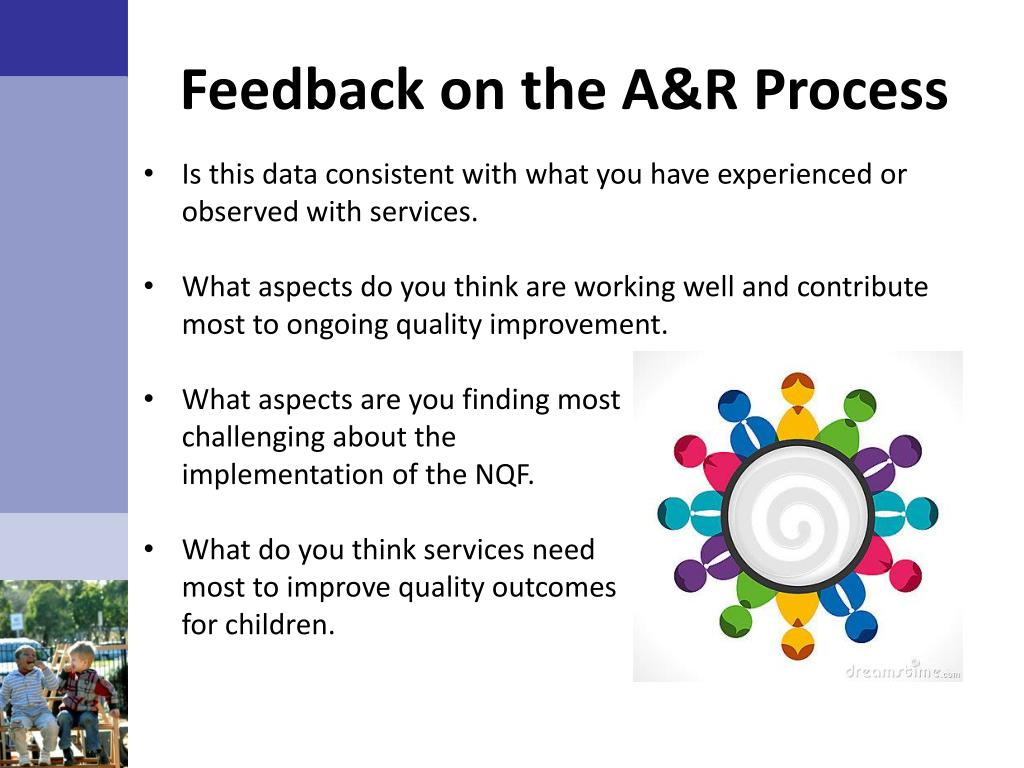 Feedback on the A&R Process

• Is this data consistent with what you have experienced or observed with services.

• What aspects do you think are working well and contribute most to ongoing quality improvement.

• What aspects are you finding most challenging about the implementation of the NQF.

• What do you think services need most to improve quality outcomes for children.

dreamstime.com